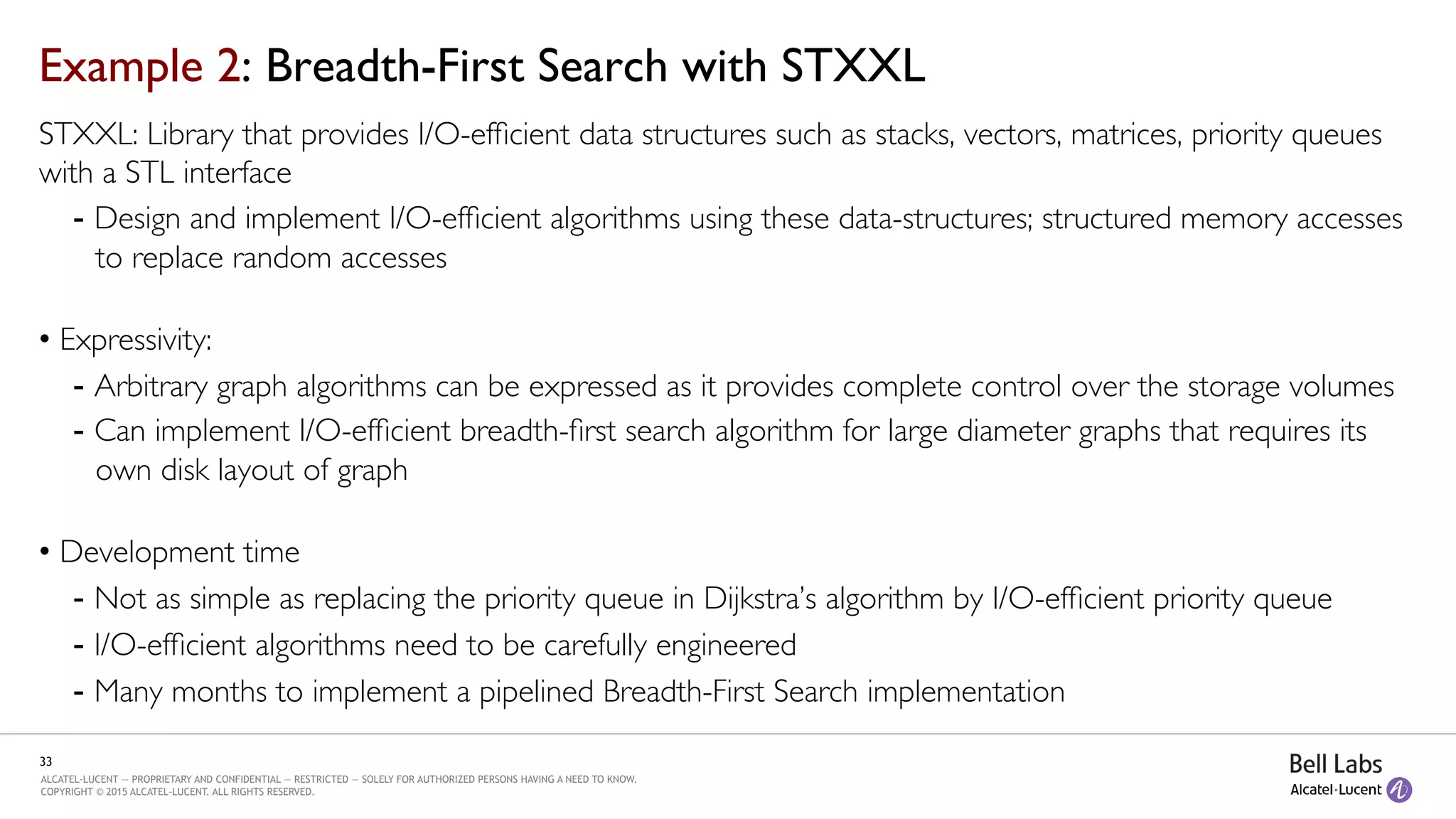 Example 2: Breadth-First Search with STXXL

STXXL: Library that provides I/O-efficient data structures such as stacks, vectors, matrices, priority queues with a STL interface

- Design and implement I/O-efficient algorithms using these data-structures; structured memory accesses to replace random accesses

• Expressivity:

- Arbitrary graph algorithms can be expressed as it provides complete control over the storage volumes
- Can implement I/O-efficient breadth-first search algorithm for large diameter graphs that requires its own disk layout of graph

• Development time

- Not as simple as replacing the priority queue in Dijkstra's algorithm by I/O-efficient priority queue
- I/O-efficient algorithms need to be carefully engineered
- Many months to implement a pipelined Breadth-First Search implementation

33

ALCATEL-LUCENT — PROPRIETARY AND CONFIDENTIAL — RESTRICTED — SOLELY FOR AUTHORIZED PERSONS HAVING A NEED TO KNOW.
COPYRIGHT © 2015 ALCATEL-LUCENT. ALL RIGHTS RESERVED.

Bell Labs
Alcatel·Lucent